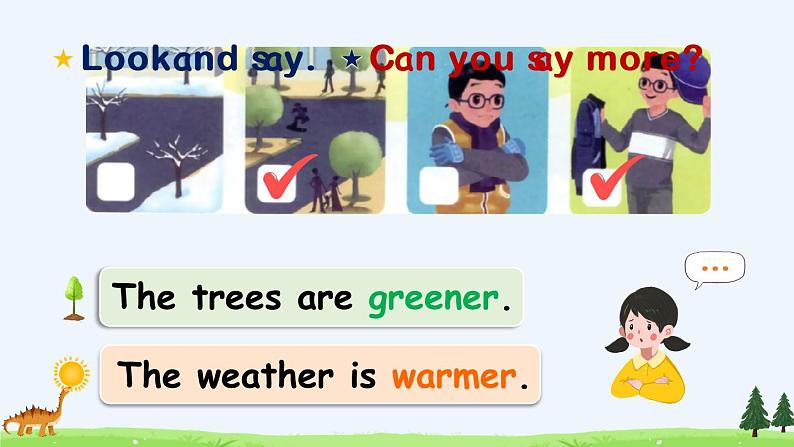 ★ Lookand say. ★ Can you say more?

The trees are greener.

The weather is warmer.

...